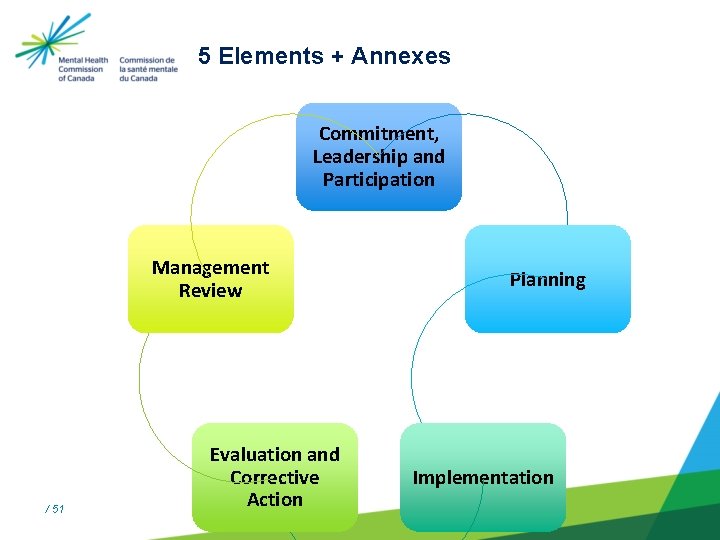 Mental Health Commission of Canada

Commission de la santé mentale du Canada

5 Elements + Annexes

Commitment, Leadership and Participation

Planning

Implementation

Evaluation and Corrective Action

Management Review

/ 51